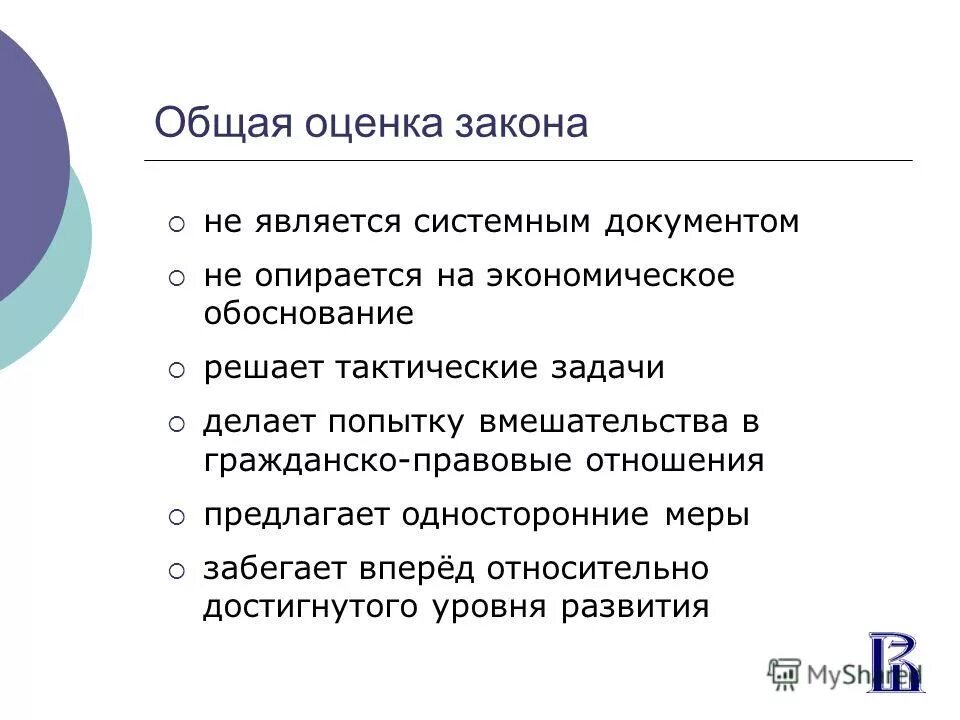 Общая оценка закона

○ не является системным документом

○ не опирается на экономическое обоснование

○ решает тактические задачи

○ делает попытку вмешательства в гражданско-правовые отношения

○ предлагает односторонние меры

○ забегает вперёд относительно достигнутого уровня развития

MyShared